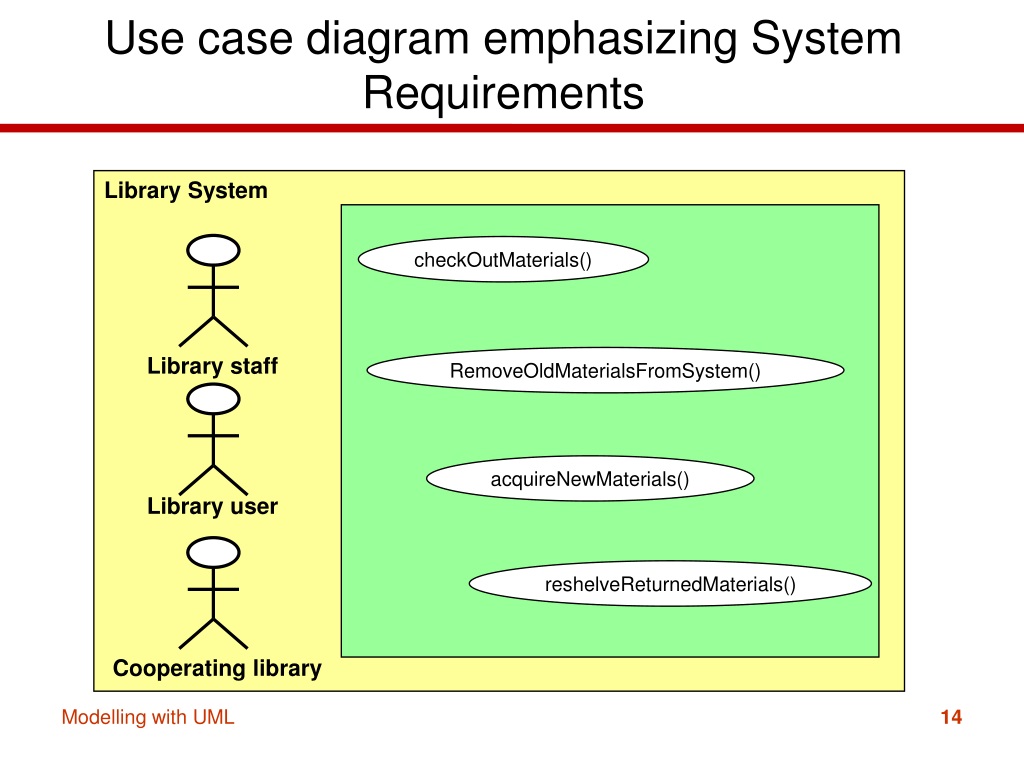 Use case diagram emphasizing System Requirements

Library System

Library staff

Library user

Cooperating library

checkOutMaterials()

RemoveOldMaterialsFromSystem()

acquireNewMaterials()

reshelveReturnedMaterials()

Modelling with UML

14